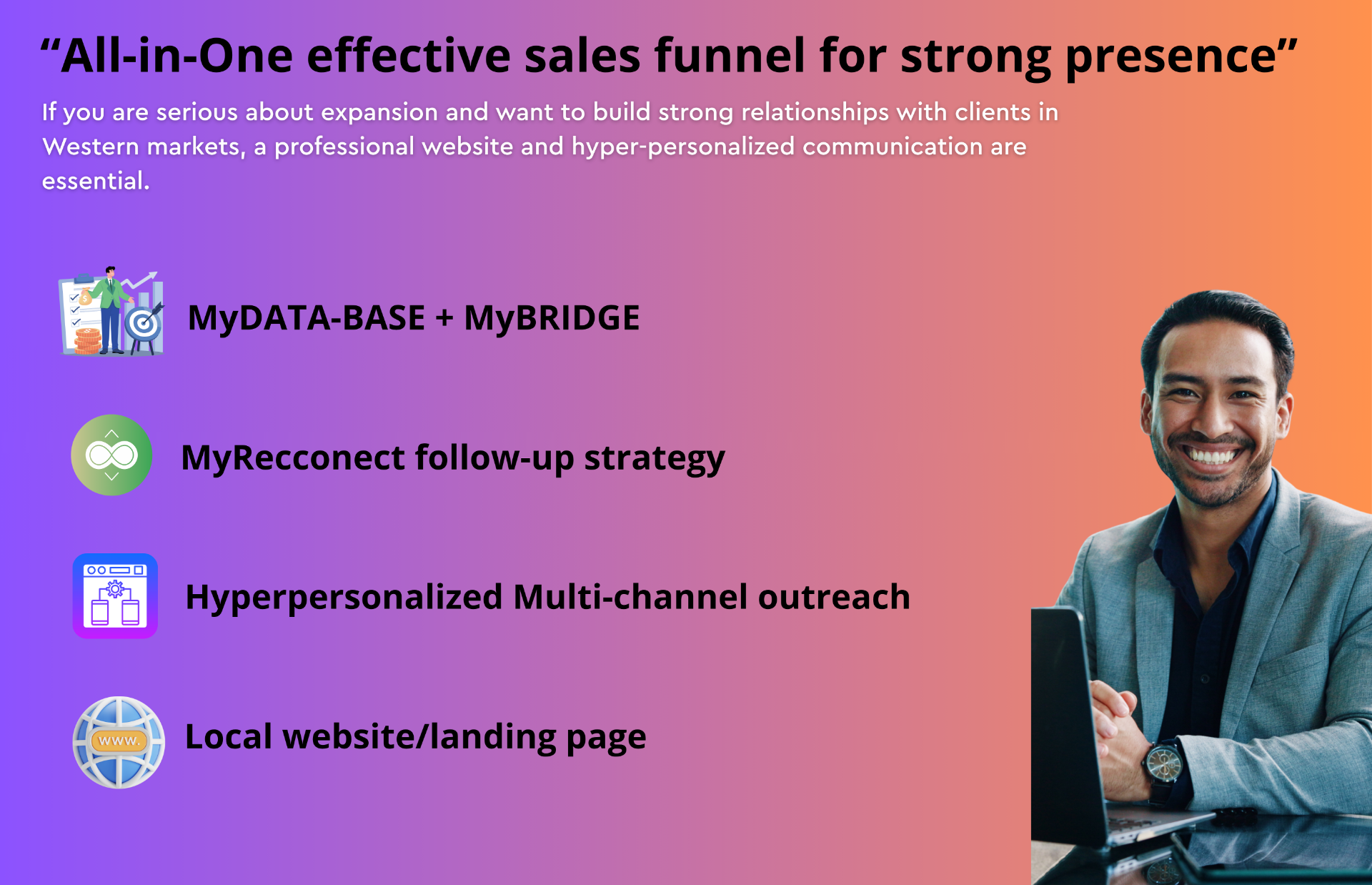 “All-in-One effective sales funnel for strong presence”

If you are serious about expansion and want to build strong relationships with clients in Western markets, a professional website and hyper-personalized communication are essential.

MyDATA-BASE + MyBRIDGE

MyRecconect follow-up strategy

Hyperpersonalized Multi-channel outreach

www.

Local website/landing page